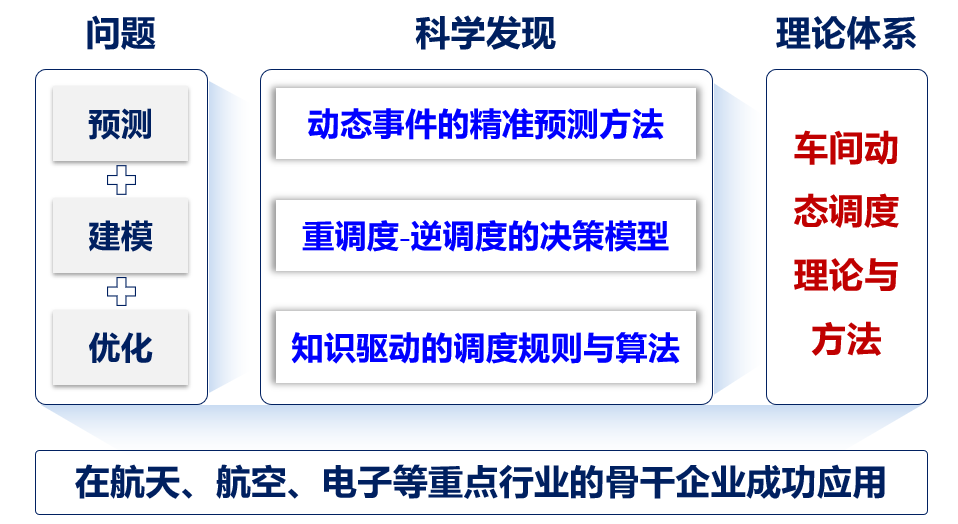 问题

预测

建模

优化

科学发现

动态事件的精准预测方法

重调度-逆调度的决策模型

知识驱动的调度规则与算法

理论体系

车间动态调度理论与方法

在航天、航空、电子等重点行业的骨干企业成功应用